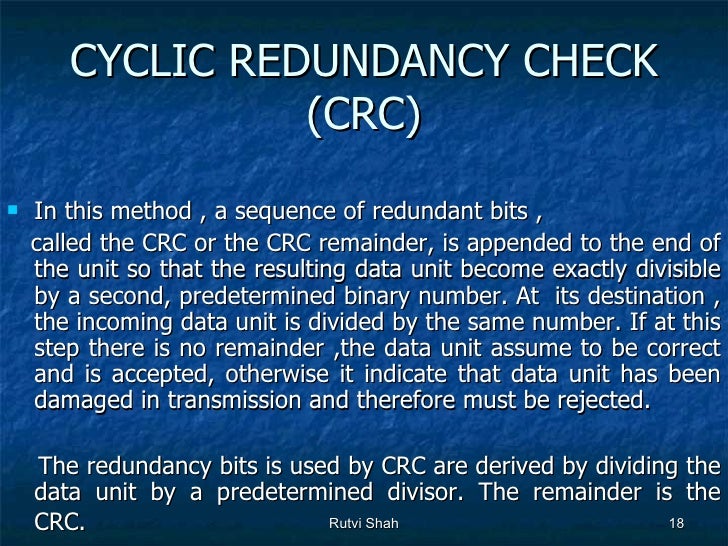 CYCLIC REDUNDANCY CHECK (CRC)

In this method , a sequence of redundant bits ,
called the CRC or the CRC remainder, is appended to the end of the unit so that the resulting data unit become exactly divisible by a second, predetermined binary number. At its destination , the incoming data unit is divided by the same number. If at this step there is no remainder ,the data unit assume to be correct and is accepted, otherwise it indicate that data unit has been damaged in transmission and therefore must be rejected.

The redundancy bits is used by CRC are derived by dividing the data unit by a predetermined divisor. The remainder is the CRC.

Rutvi Shah

18